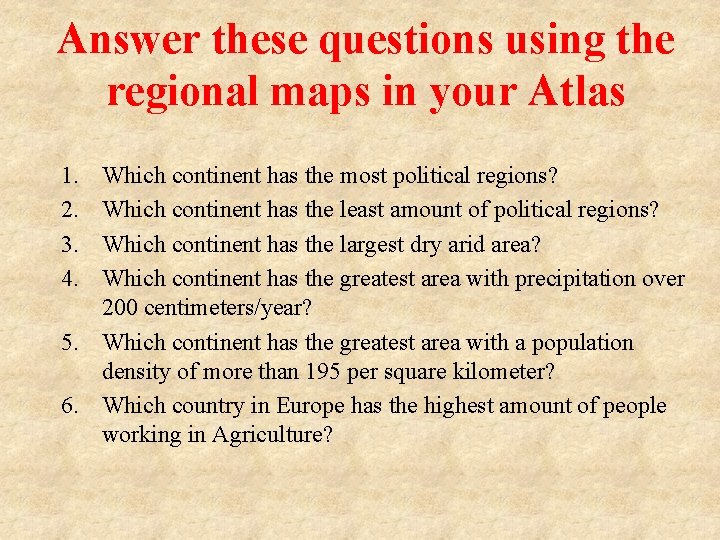 Answer these questions using the regional maps in your Atlas

1. Which continent has the most political regions?
2. Which continent has the least amount of political regions?
3. Which continent has the largest dry arid area?
4. Which continent has the greatest area with precipitation over 200 centimeters/year?
5. Which continent has the greatest area with a population density of more than 195 per square kilometer?
6. Which country in Europe has the highest amount of people working in Agriculture?